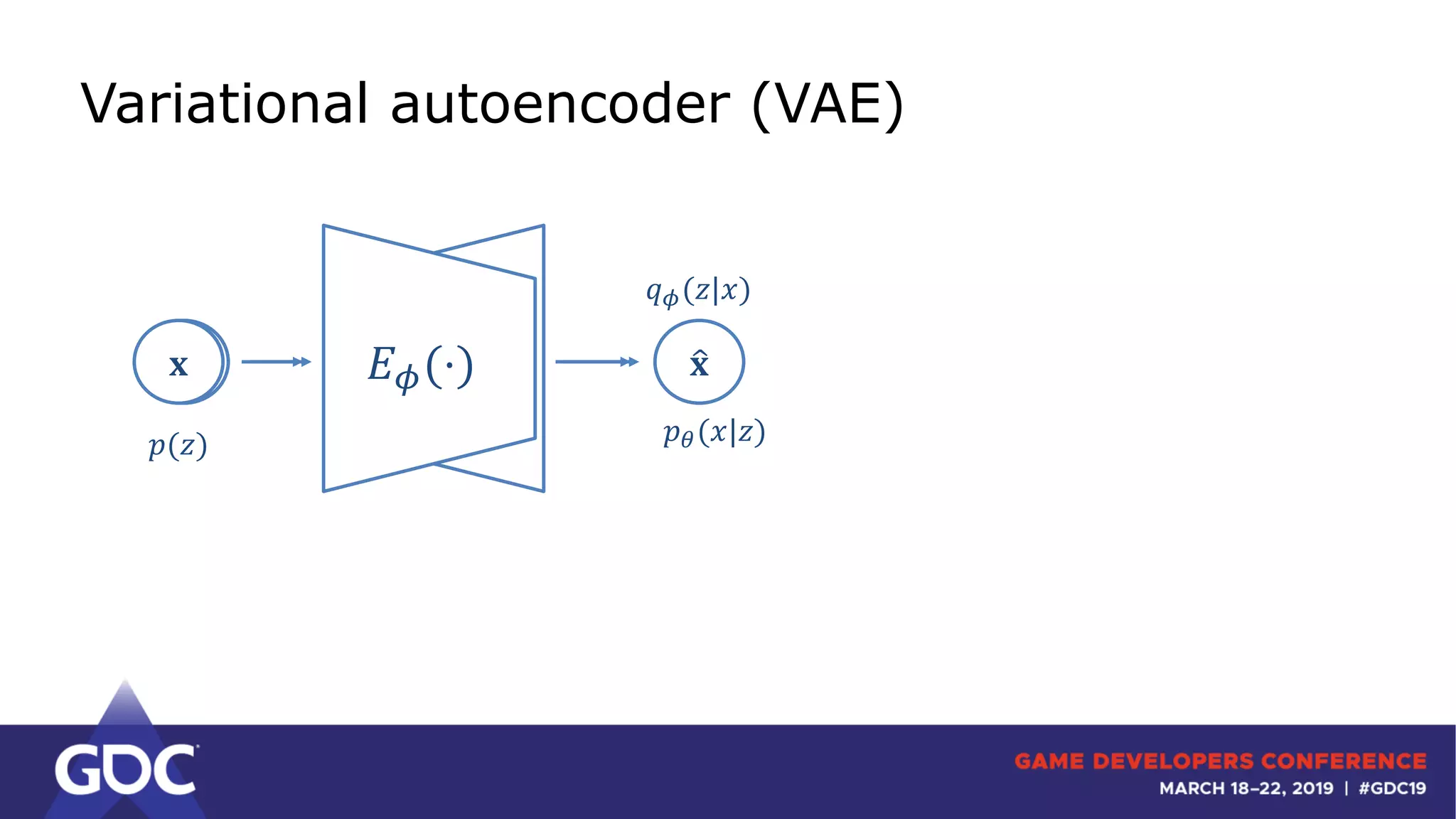 Variational autoencoder (VAE)

$\mathbf{x}$

$p(z)$

$E_\phi(\cdot)$

$q_\phi(z|x)$

$\hat{\mathbf{x}}$

$p_\theta(x|z)$

GDC

GAME DEVELOPERS CONFERENCE
MARCH 18–22, 2019 | #GDC19